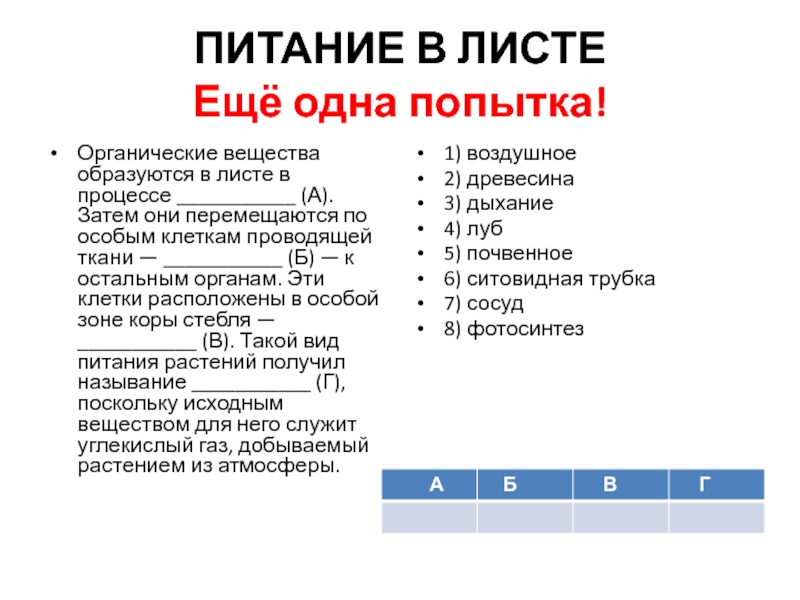 ПИТАНИЕ В ЛИСТЕ
Ещё одна попытка!

• Органические вещества образуются в листе в процессе ___________ (А). Затем они перемещаются по особым клеткам проводящей ткани — ___________ (Б) — к остальным органам. Эти клетки расположены в особой зоне коры стебля — ___________ (В). Такой вид питания растений получил называние ___________ (Г), поскольку исходным веществом для него служит углекислый газ, добываемый растением из атмосферы.

• 1) воздушное
• 2) древесина
• 3) дыхание
• 4) луб
• 5) почвенное
• 6) ситовидная трубка
• 7) сосуд
• 8) фотосинтез

| А | Б | В | Г |
|---|---|---|---|
|  |  |  |  |